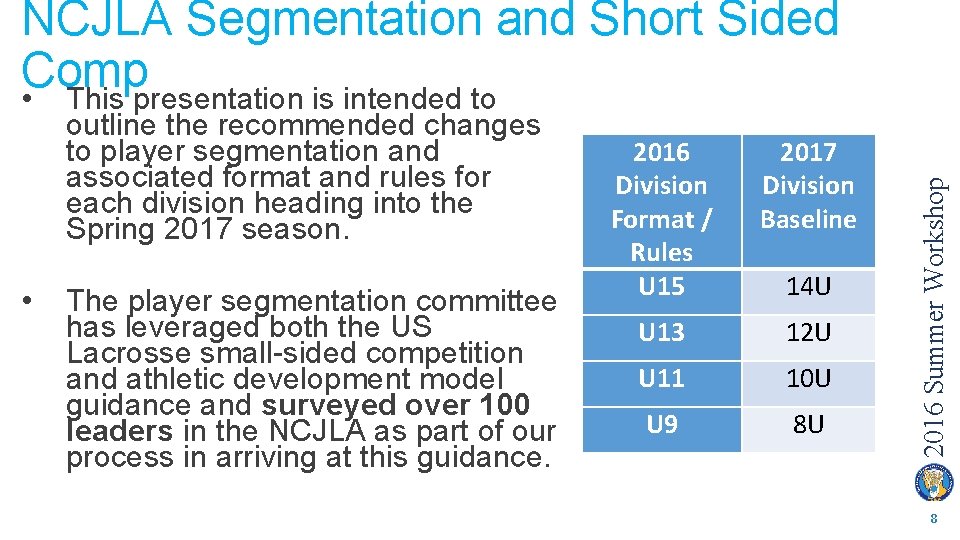 NCJLA Segmentation and Short Sided Comp

• This presentation is intended to outline the recommended changes to player segmentation and associated format and rules for each division heading into the Spring 2017 season.

• The player segmentation committee has leveraged both the US Lacrosse small-sided competition and athletic development model guidance and **surveyed over 100 leaders** in the NCJLA as part of our process in arriving at this guidance.

| 2016 Division Format / Rules | 2017 Division Baseline |
|---|---|
| U15 | 14U |
| U13 | 12U |
| U11 | 10U |
| U9 | 8U |

2016 Summer Workshop

8